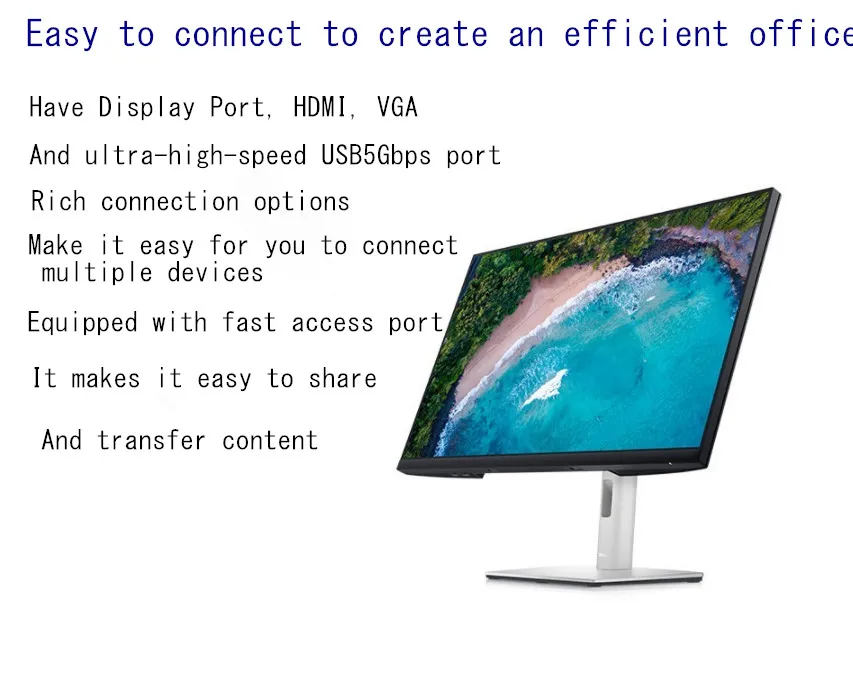 Easy to connect to create an efficient office

Have Display Port, HDMI, VGA

And ultra-high-speed USB5Gbps port

Rich connection options

Make it easy for you to connect multiple devices

Equipped with fast access port

It makes it easy to share

And transfer content